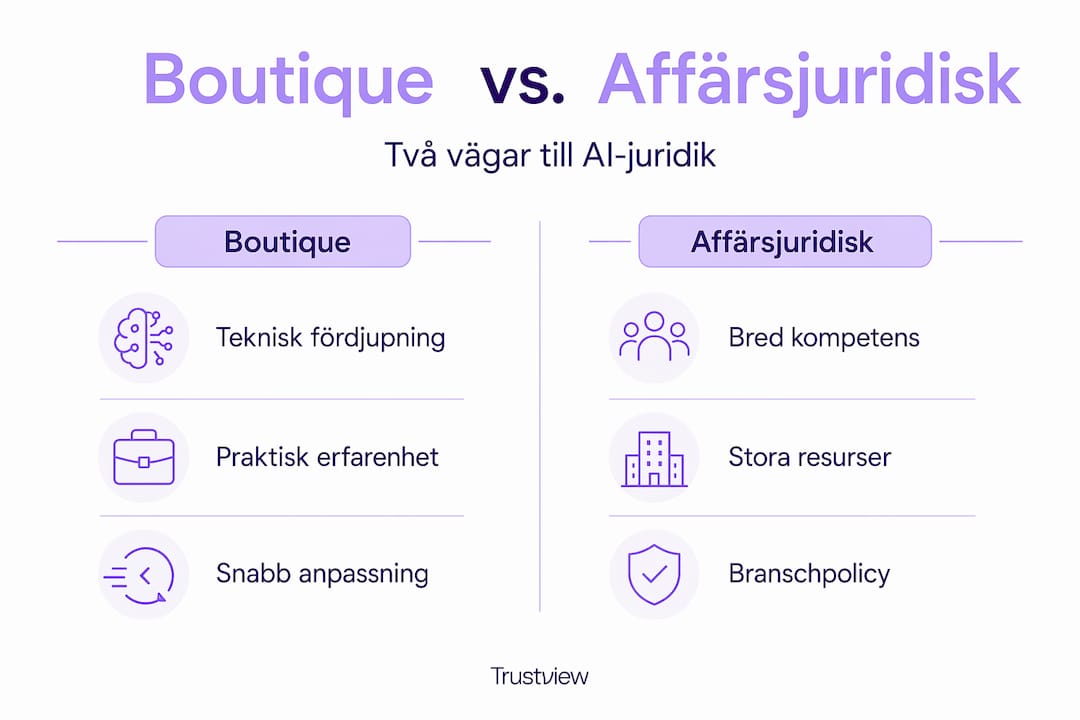 Boutique vs. Affärsjuridisk

Två vägar till AI-juridik

Boutique

Teknisk fördjupning

Praktisk erfarenhet

Snabb anpassning

Affärsjuridisk

Bred kompetens

Stora resurser

Branschpolicy

Trustview